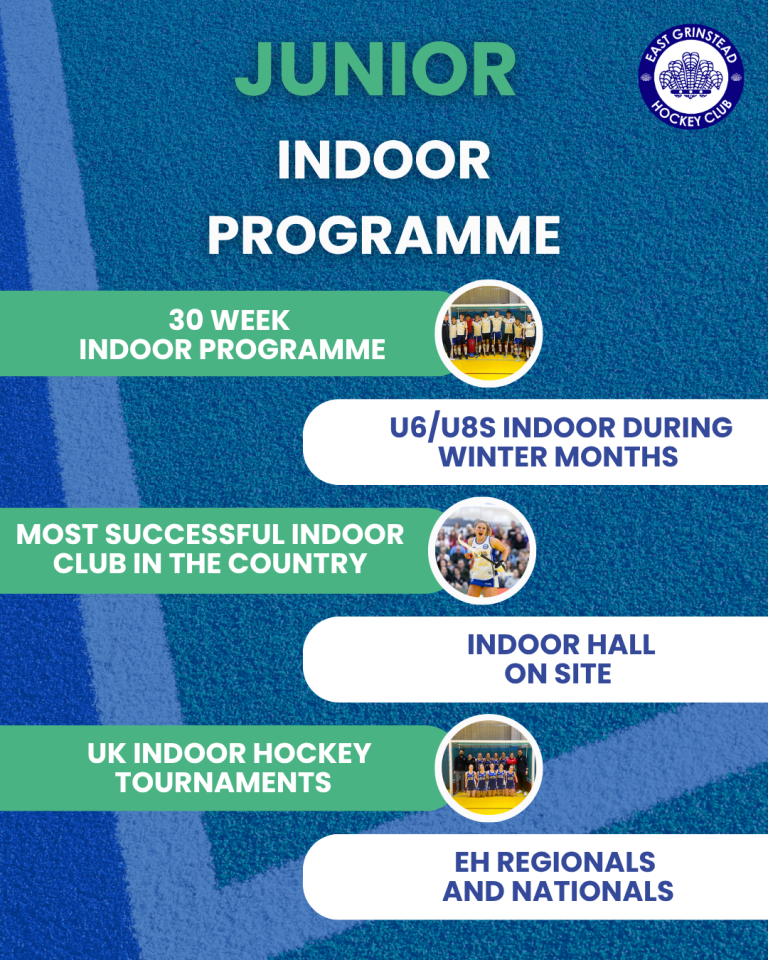 JUNIOR
INDOOR
PROGRAMME

EAST GRINSTEAD
HOCKEY CLUB

30 WEEK
INDOOR PROGRAMME

U6/U8S INDOOR DURING
WINTER MONTHS

MOST SUCCESSFUL INDOOR
CLUB IN THE COUNTRY

INDOOR HALL
ON SITE

UK INDOOR HOCKEY
TOURNAMENTS

EH REGIONALS
AND NATIONALS